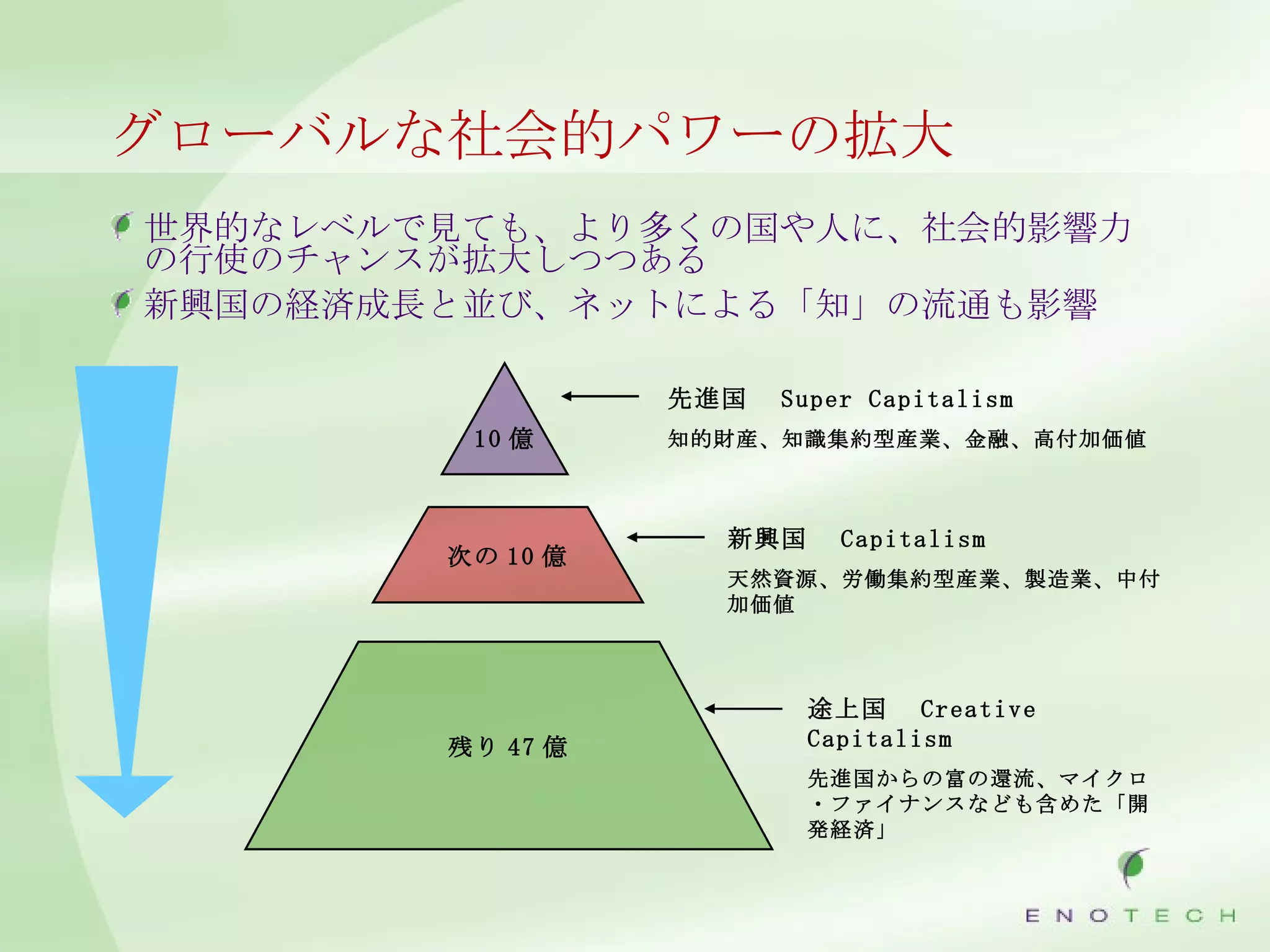 グローバルな社会的パワーの拡大

世界的なレベルで見ても、より多くの国や人に、社会的影響力の行使のチャンスが拡大しつつある

新興国の経済成長と並び、ネットによる「知」の流通も影響

10 億

先進国　Super Capitalism

知的財産、知識集約型産業、金融、高付加価値

次の 10 億

新興国　Capitalism

天然資源、労働集約型産業、製造業、中付加価値

残り 47 億

途上国　Creative Capitalism

先進国からの富の還流、マイクロ・ファイナンスなども含めた「開発経済」

ENOTECH